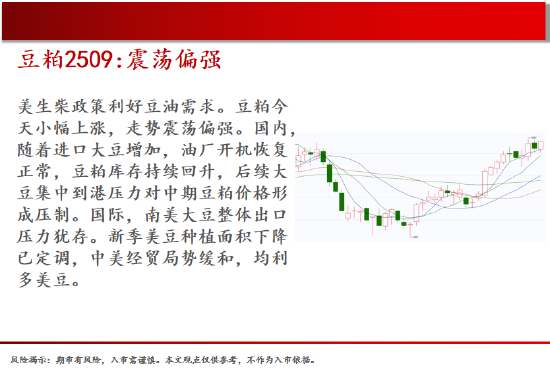 豆粕2509:震荡偏强

美生柴政策利好豆油需求。豆粕今天小幅上涨，走势震荡偏强。国内，随着进口大豆增加，油厂开机恢复正常，豆粕库存持续回升，后续大豆集中到港压力对中期豆粕价格形成压制。国际，南美大豆整体出口压力犹存。新季美豆种植面积下降已定调，中美经贸局势缓和，均利多美豆。

风险揭示：期市有风险，入市需谨慎。本文观点仅供参考，不作为入市依据。